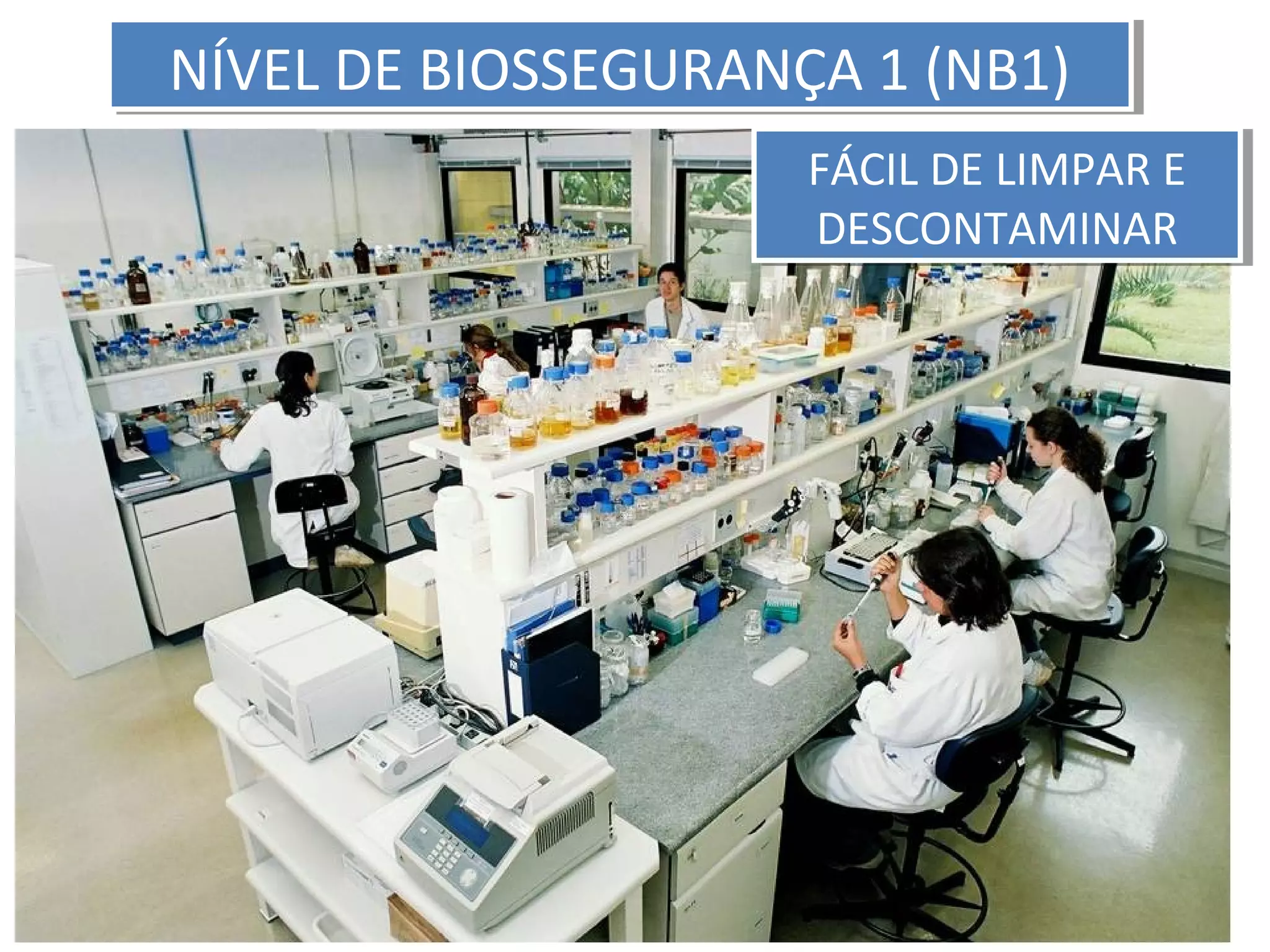 NÍVEL DE BIOSSEGURANÇA 1 (NB1)

FÁCIL DE LIMPAR E DESCONTAMINAR